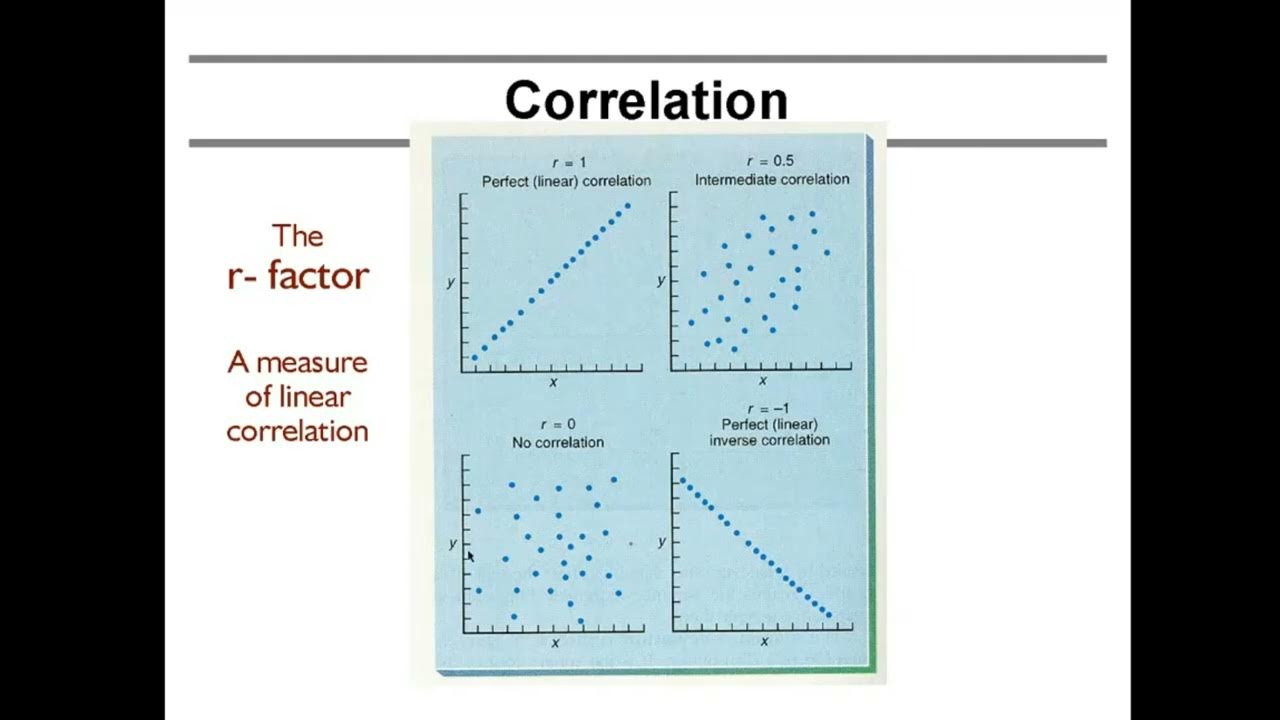 Correlation

The
r- factor

A measure
of linear
correlation

$r = 1$
Perfect (linear) correlation
y
x

$r = 0.5$
Intermediate correlation
y
x

$r = 0$
No correlation
y
x

$r = -1$
Perfect (linear)
inverse correlation
y
x